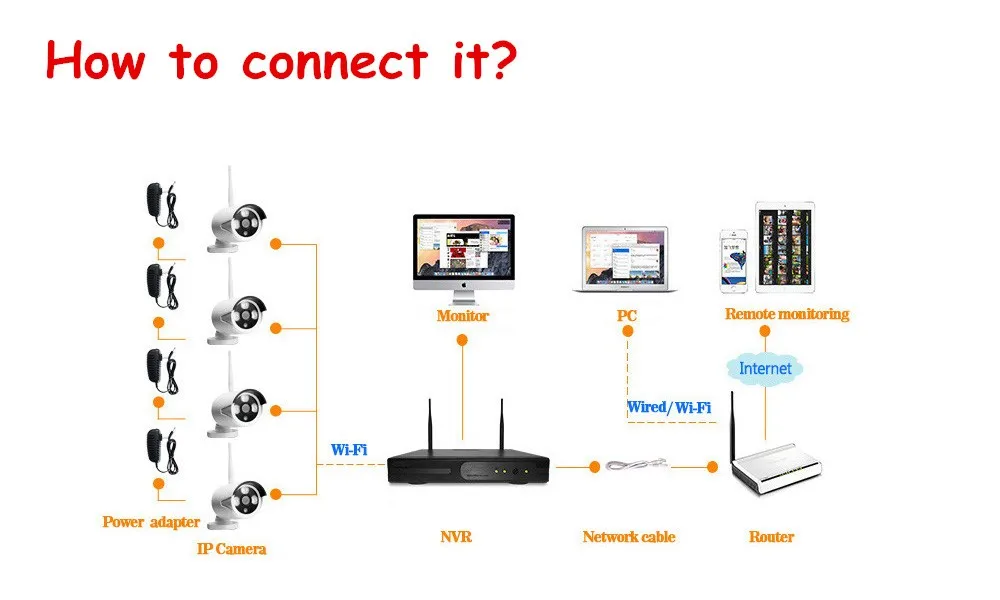 How to connect it?

Monitor

PC

Remote monitoring

Internet

Wired / Wi-Fi

Wi-Fi

Power adapter

IP Camera

NVR

Network cable

Router